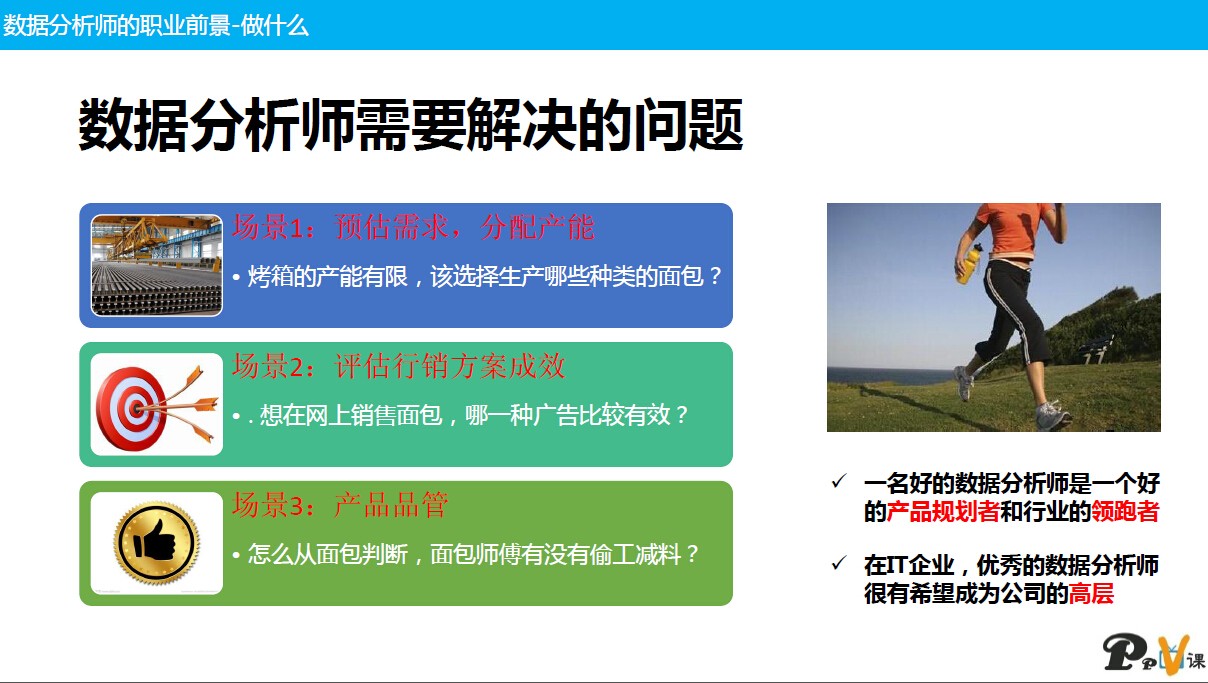 数据分析师的职业前景-做什么

数据分析师需要解决的问题

场景1：预估需求，分配产能

• 烤箱的产能有限，该选择生产哪些种类的面包？

场景2：评估行销方案成效

• . 想在网上销售面包，哪一种广告比较有效？

场景3：产品品管

• 怎么从面包判断，面包师傅有没有偷工减料？

✓ 一名好的数据分析师是一个好的产品规划者和行业的领跑者

✓ 在IT企业，优秀的数据分析师很有希望成为公司的高层

PPV课